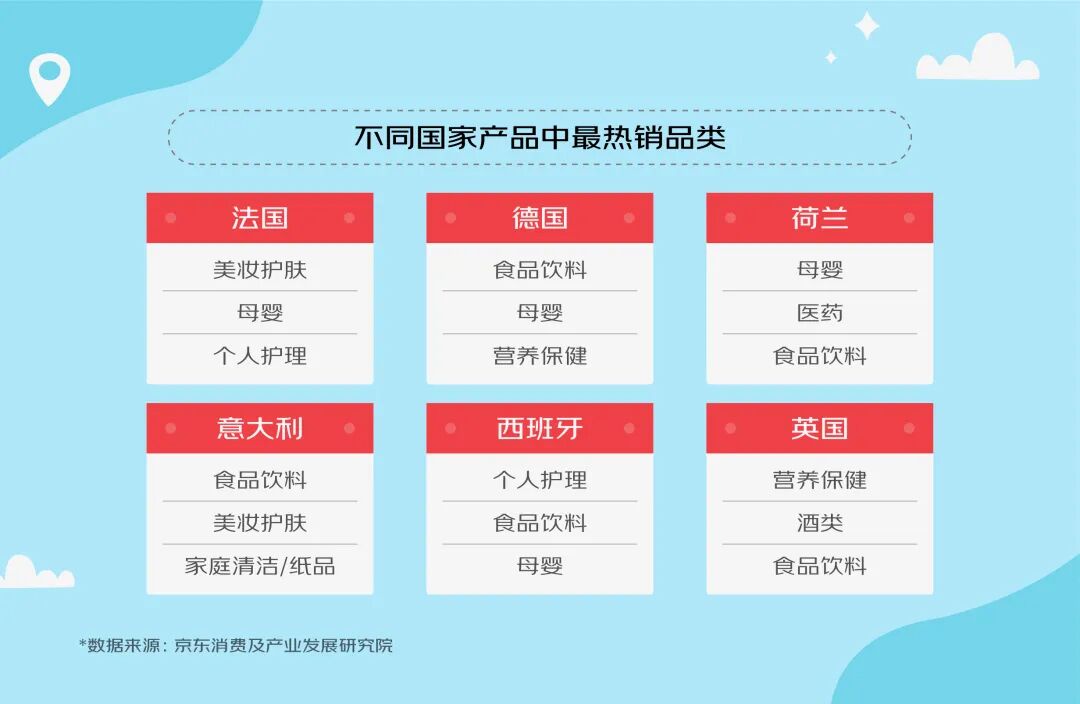 不同国家产品中最热销品类

法国
美妆护肤
母婴
个人护理

德国
食品饮料
母婴
营养保健

荷兰
母婴
医药
食品饮料

意大利
食品饮料
美妆护肤
家庭清洁/纸品

西班牙
个人护理
食品饮料
母婴

英国
营养保健
酒类
食品饮料

*数据来源：京东消费及产业发展研究院